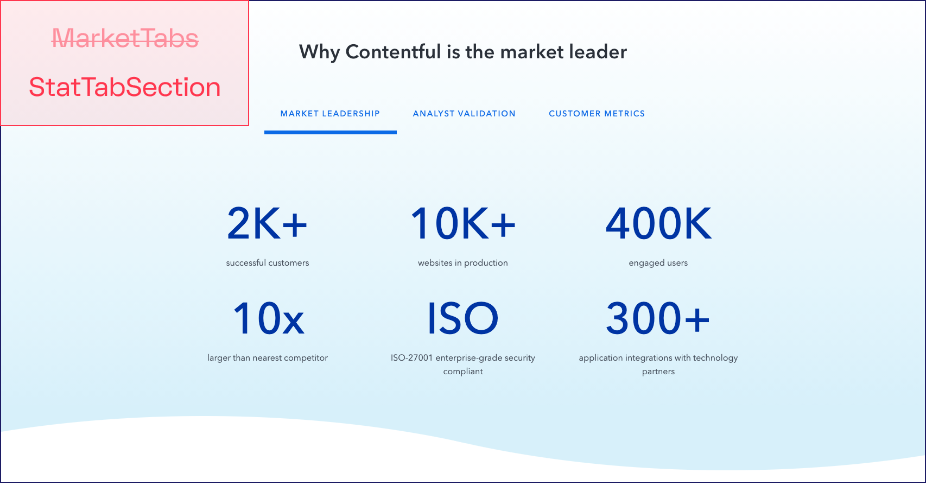 ~~MarketTabs~~

StatTabSection

Why Contentful is the market leader

MARKET LEADERSHIP ANALYST VALIDATION CUSTOMER METRICS

2K+
successful customers

10K+
websites in production

400K
engaged users

10x
larger than nearest competitor

ISO
ISO-27001 enterprise-grade security compliant

300+
application integrations with technology partners